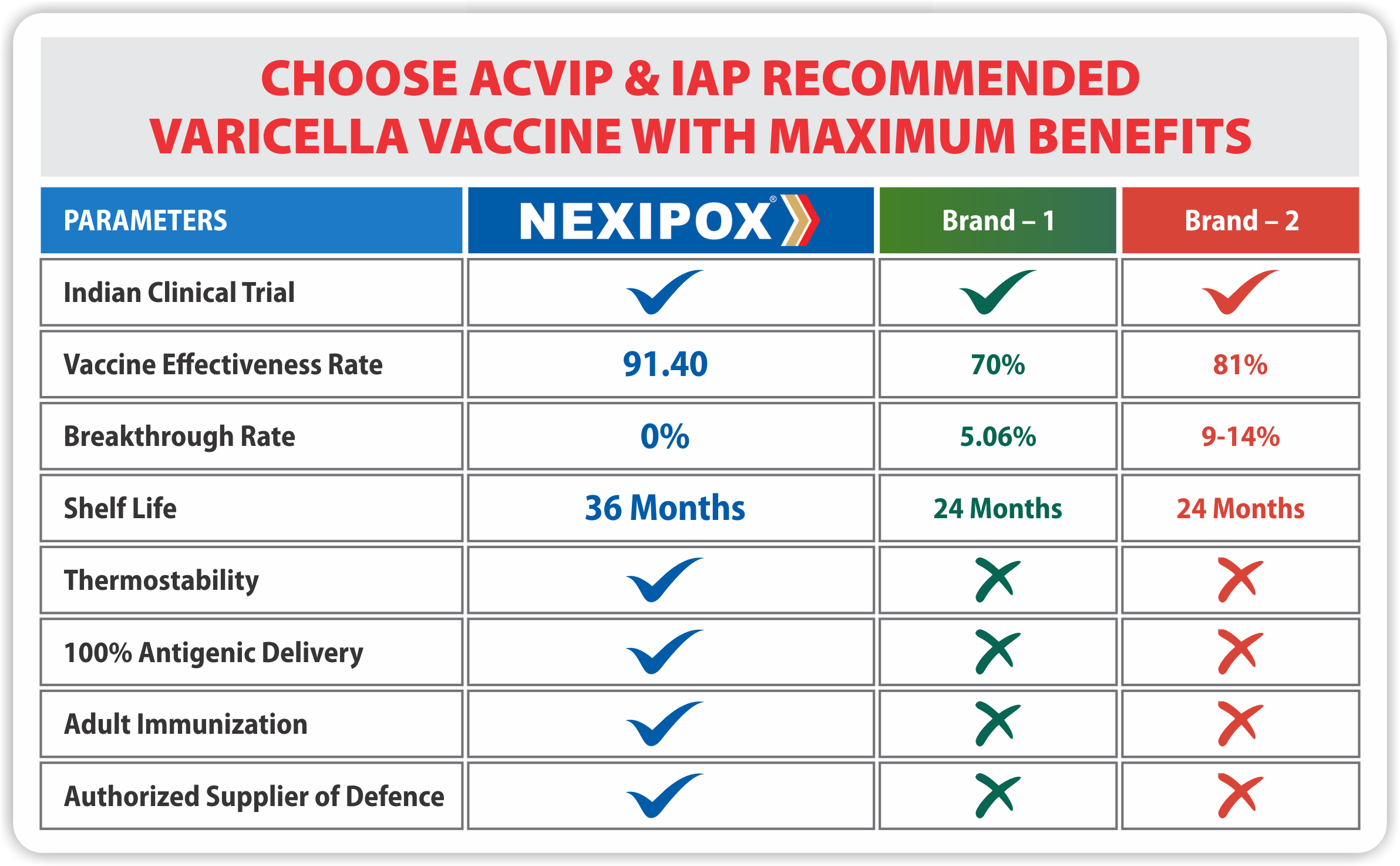 CHOOSE ACVIP & IAP RECOMMENDED VARICELLA VACCINE WITH MAXIMUM BENEFITS

| PARAMETERS | NEXIPOX® | Brand – 1 | Brand – 2 |
|---|---|---|---|
| Indian Clinical Trial | ✓ | ✓ | ✓ |
| Vaccine Effectiveness Rate | 91.40 | 70% | 81% |
| Breakthrough Rate | 0% | 5.06% | 9-14% |
| Shelf Life | 36 Months | 24 Months | 24 Months |
| Thermostability | ✓ | ✗ | ✗ |
| 100% Antigenic Delivery | ✓ | ✗ | ✗ |
| Adult Immunization | ✓ | ✗ | ✗ |
| Authorized Supplier of Defence | ✓ | ✗ | ✗ |